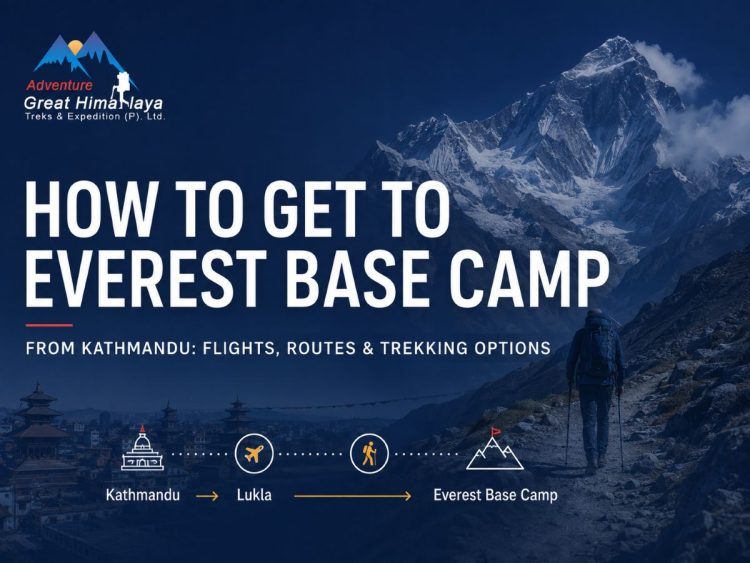 Adventure
Great Himalaya
Treks & Expedition (P). Ltd.

HOW TO GET TO EVEREST BASE CAMP

FROM KATHMANDU: FLIGHTS, ROUTES & TREKKING OPTIONS

Kathmandu → Lukla → Everest Base Camp